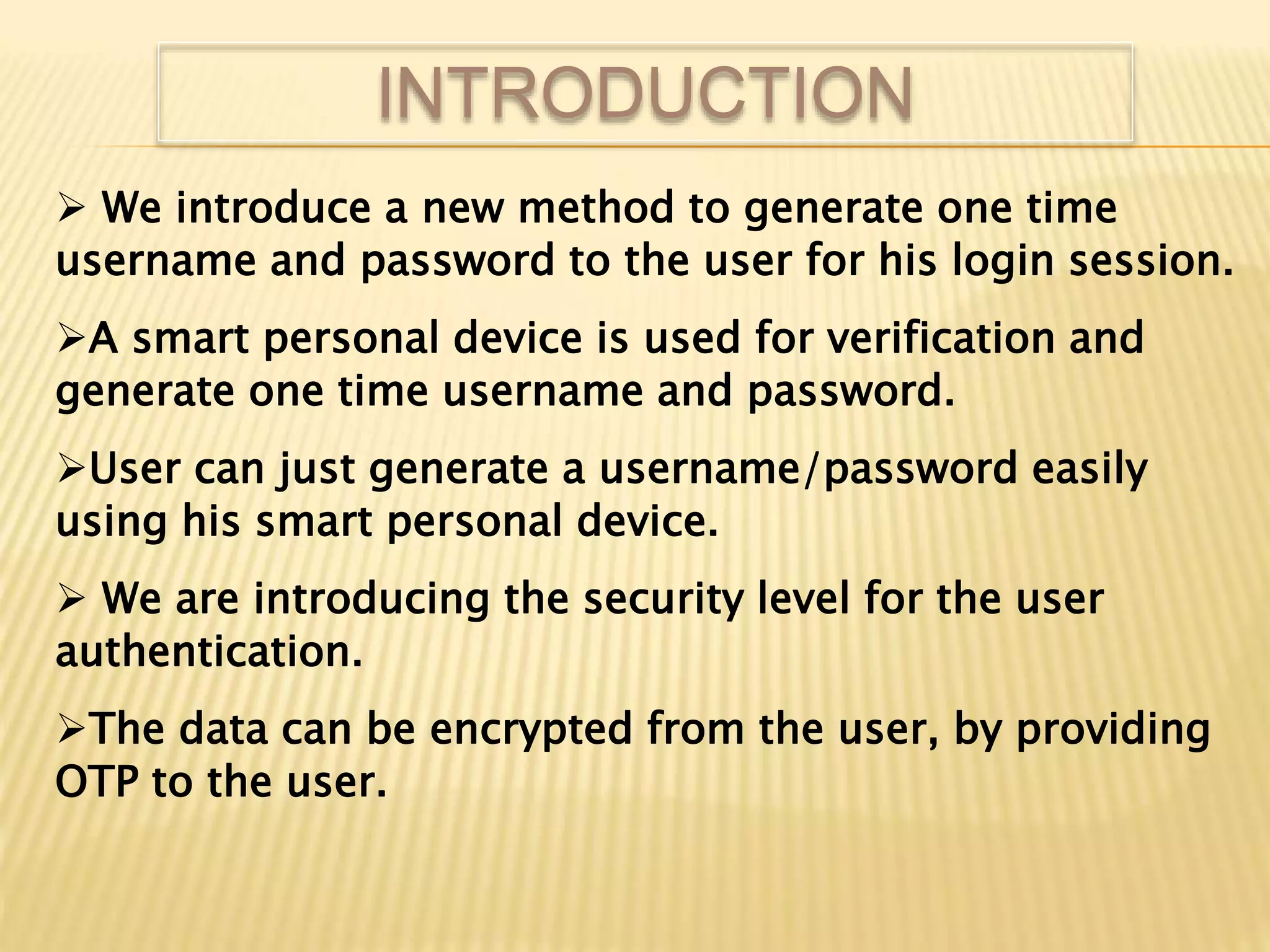 INTRODUCTION

➢ We introduce a new method to generate one time username and password to the user for his login session.

➢A smart personal device is used for verification and generate one time username and password.

➢User can just generate a username/password easily using his smart personal device.

➢ We are introducing the security level for the user authentication.

➢The data can be encrypted from the user, by providing OTP to the user.